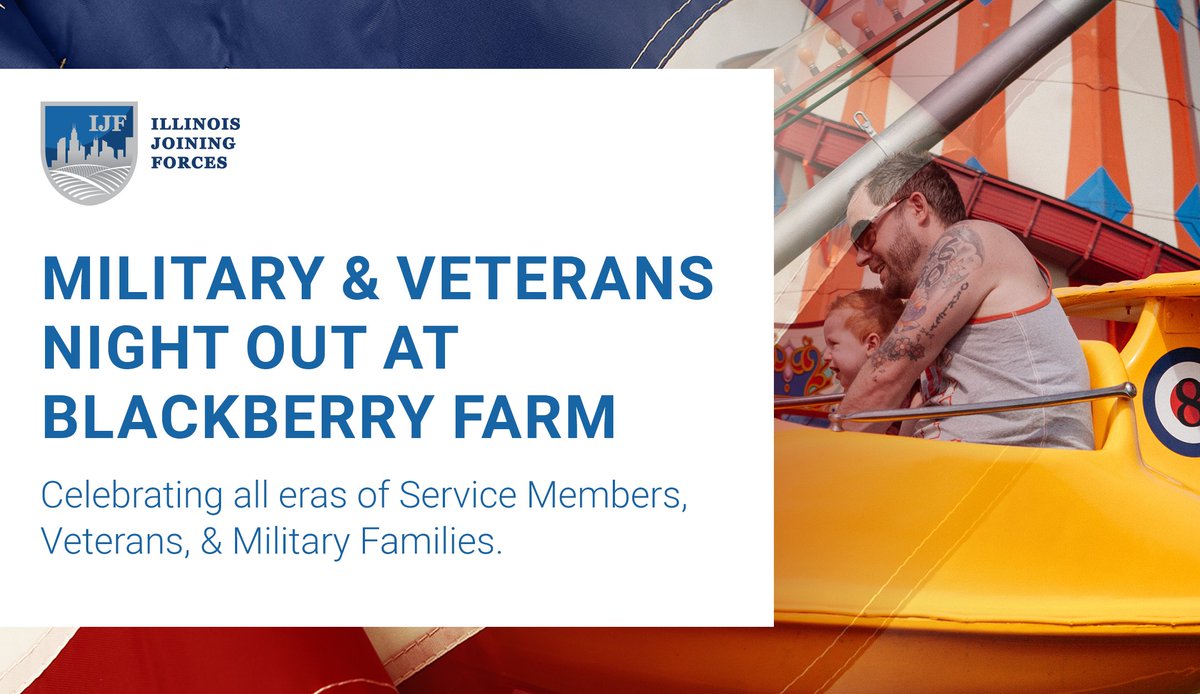 IJF
ILLINOIS
JOINING
FORCES

MILITARY & VETERANS NIGHT OUT AT BLACKBERRY FARM

Celebrating all eras of Service Members, Veterans, & Military Families.

8